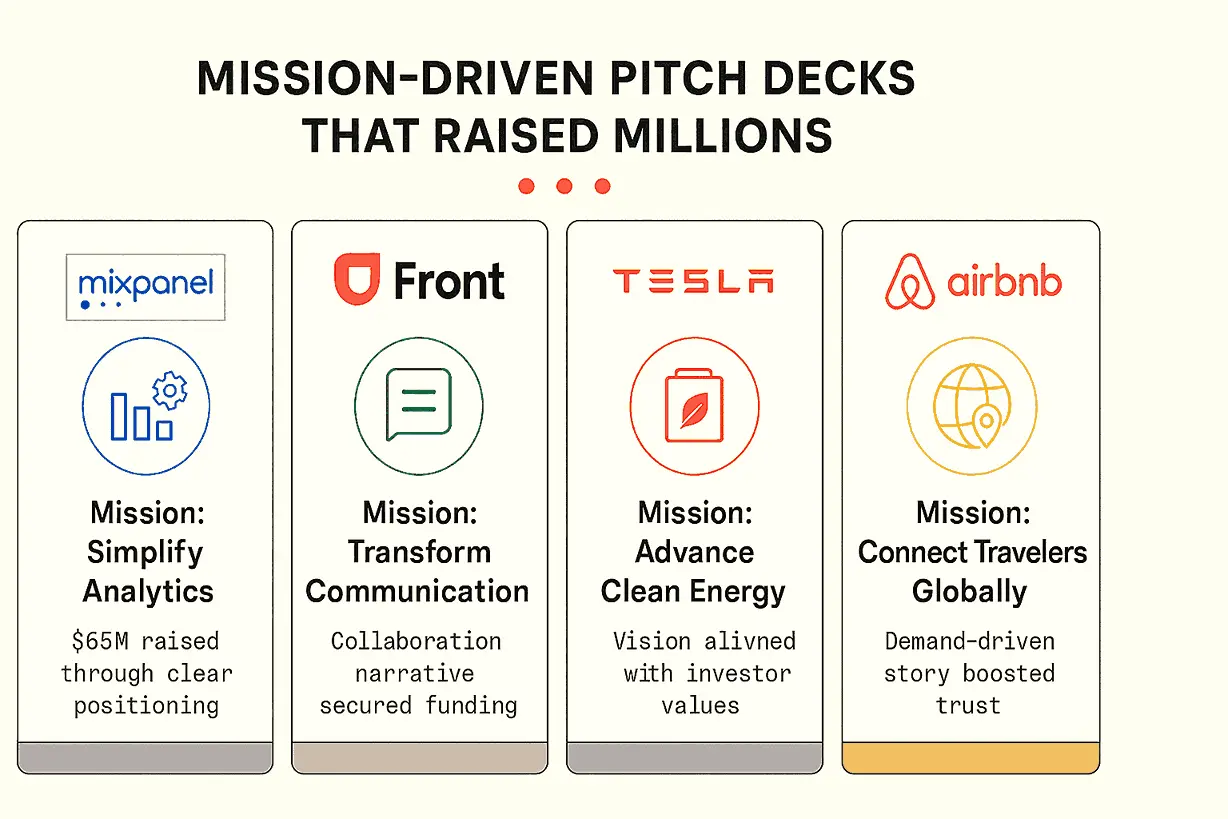 MISSION-DRIVEN PITCH DECKS THAT RAISED MILLIONS

mixpanel

Mission: Simplify Analytics

$65M raised through clear positioning

Front

Mission: Transform Communication

Collaboration narrative secured funding

TESLA

Mission: Advance Clean Energy

Vision alivned with investor values

airbnb

Mission: Connect Travelers Globally

Demand-driven story boosted trust